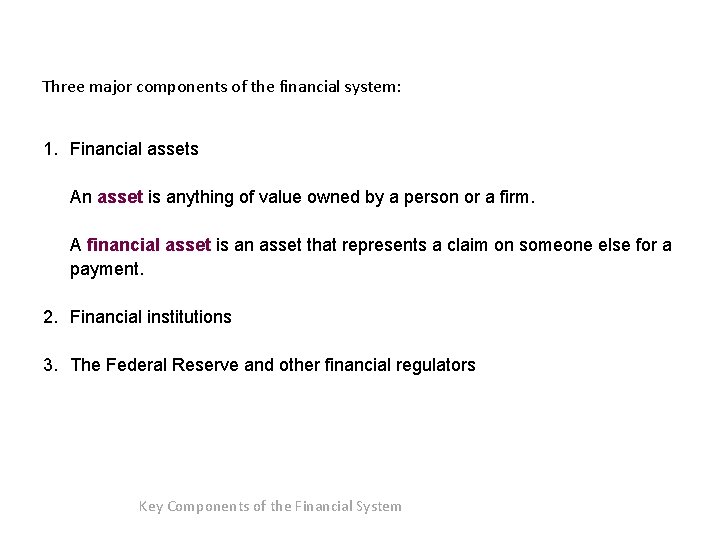 Three major components of the financial system:

1. Financial assets

An asset is anything of value owned by a person or a firm.

A financial asset is an asset that represents a claim on someone else for a payment.

2. Financial institutions

3. The Federal Reserve and other financial regulators

Key Components of the Financial System